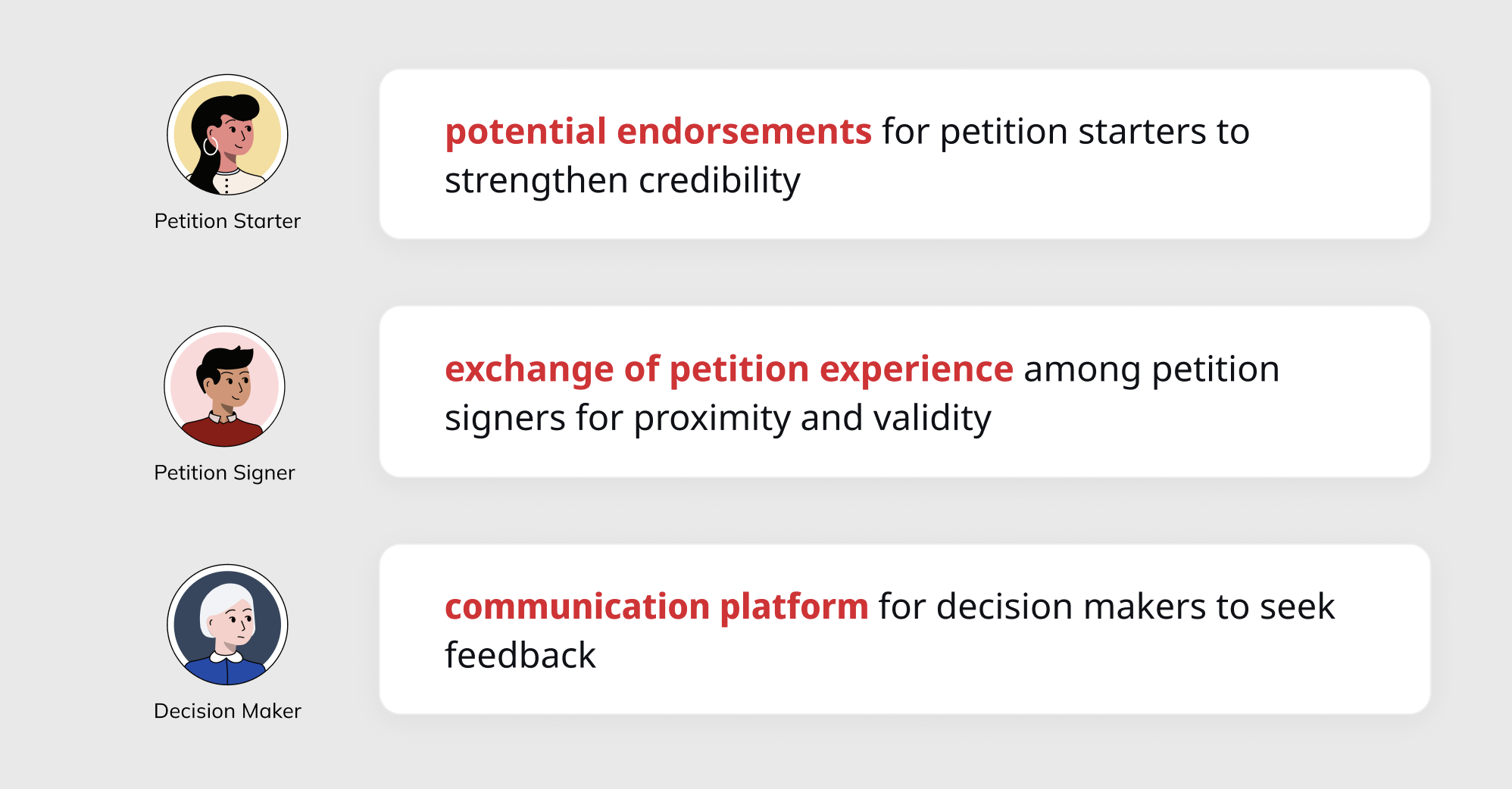 Petition Starter

potential endorsements for petition starters to strengthen credibility

Petition Signer

exchange of petition experience among petition signers for proximity and validity

Decision Maker

communication platform for decision makers to seek feedback